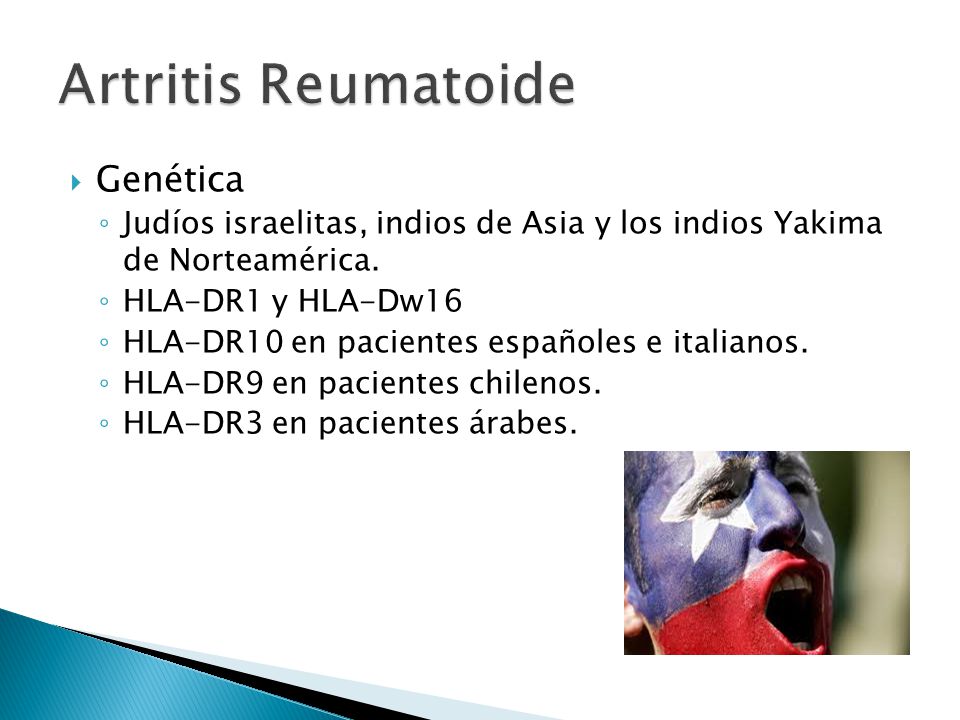 Artritis Reumatoide

Genética
Judíos israelitas, indios de Asia y los indios Yakima de Norteamérica.
HLA-DR1 y HLA-Dw16
HLA-DR10 en pacientes españoles e italianos.
HLA-DR9 en pacientes chilenos.
HLA-DR3 en pacientes árabes.